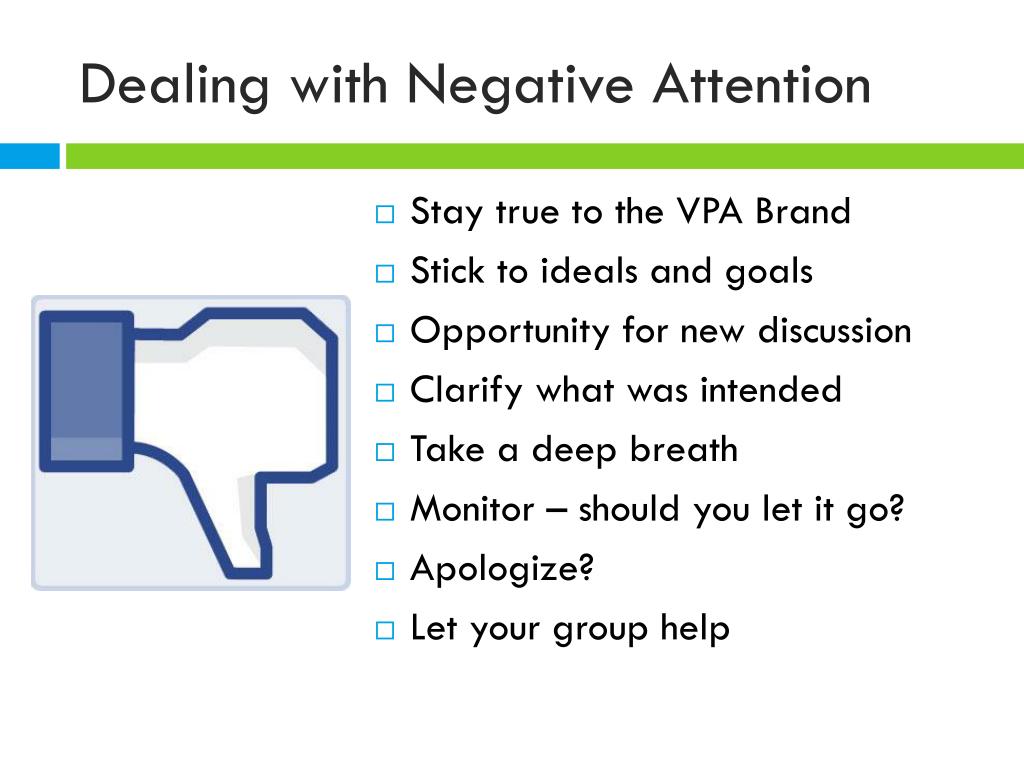 Dealing with Negative Attention

□ Stay true to the VPA Brand
□ Stick to ideals and goals
□ Opportunity for new discussion
□ Clarify what was intended
□ Take a deep breath
□ Monitor – should you let it go?
□ Apologize?
□ Let your group help